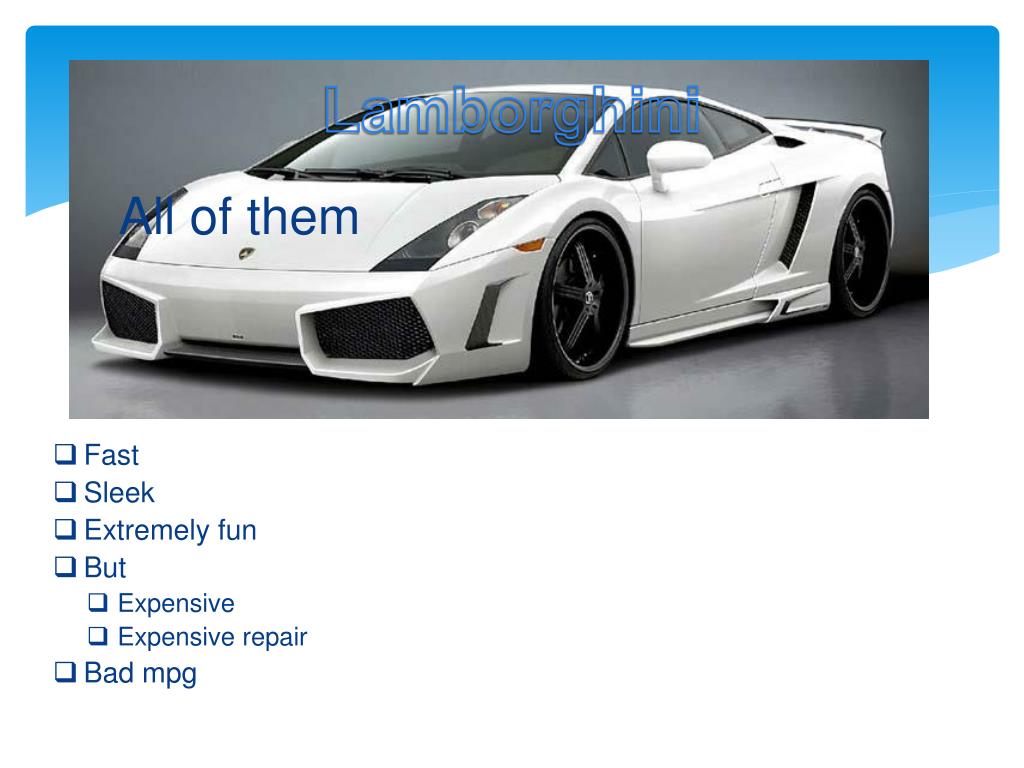 Lamborghini

All of them

❑ Fast
❑ Sleek
❑ Extremely fun
❑ But
❑ Expensive
❑ Expensive repair
❑ Bad mpg